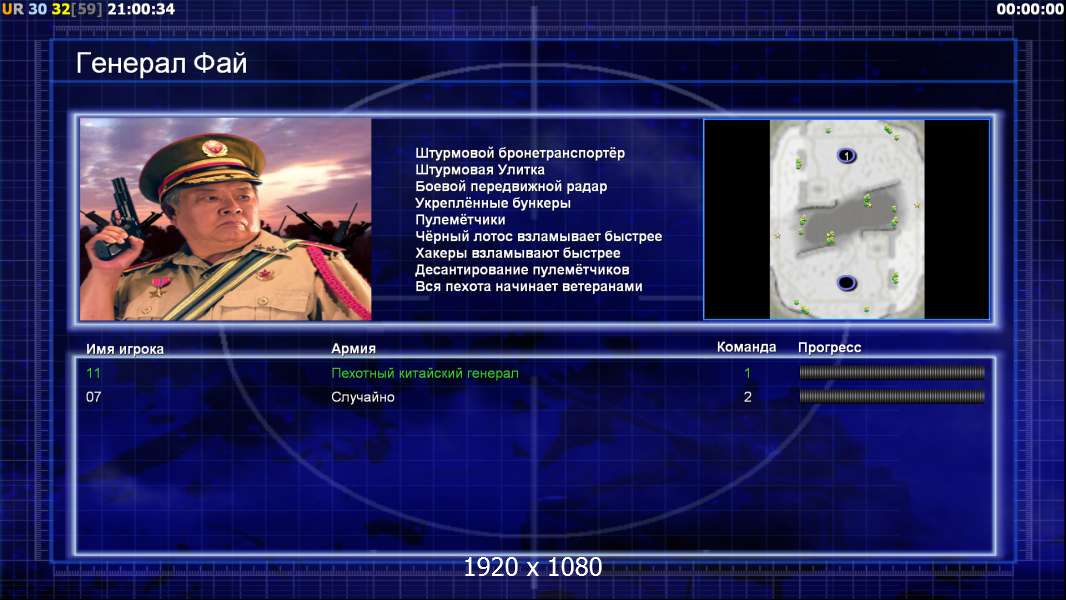 UR 30 32[59] 21:00:34

00:00:00

Генерал Фай

Штурмовой бронетранспортёр
Штурмовая Улитка
Боевой передвижной радар
Укреплённые бункеры
Пулемётчики
Чёрный лотос взламывает быстрее
Хакеры взламывают быстрее
Десантирование пулемётчиков
Вся пехота начинает ветеранами

1

| Имя игрока | Армия | Команда | Прогресс |
|---|---|---|---|
| 11 | Пехотный китайский генерал | 1 | |
| 07 | Случайно | 2 | |

1920 x 1080